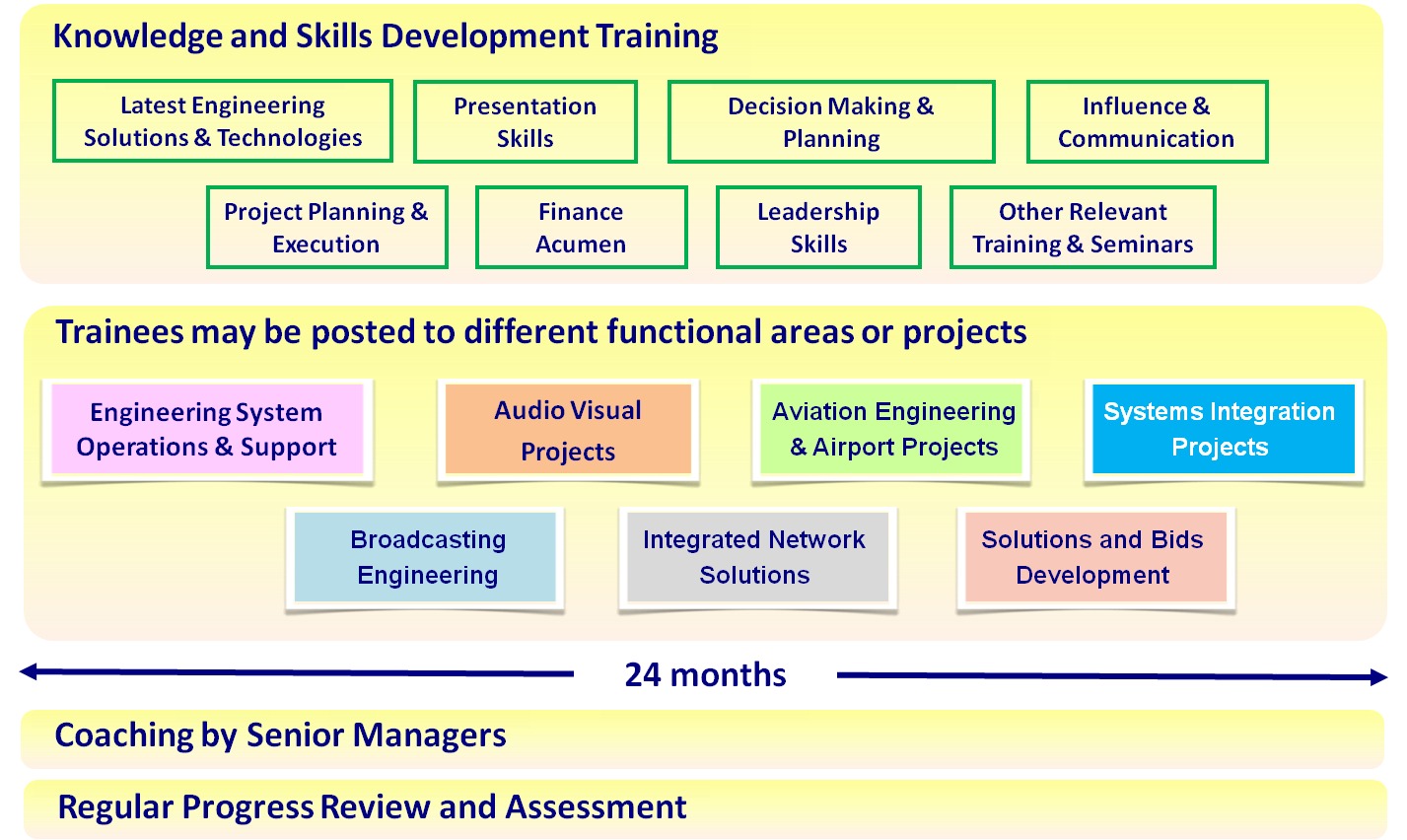 Knowledge and Skills Development Training

Latest Engineering Solutions & Technologies

Presentation Skills

Decision Making & Planning

Influence & Communication

Project Planning & Execution

Finance Acumen

Leadership Skills

Other Relevant Training & Seminars

Trainees may be posted to different functional areas or projects

Engineering System Operations & Support

Audio Visual Projects

Aviation Engineering & Airport Projects

Systems Integration Projects

Broadcasting Engineering

Integrated Network Solutions

Solutions and Bids Development

24 months

Coaching by Senior Managers

Regular Progress Review and Assessment